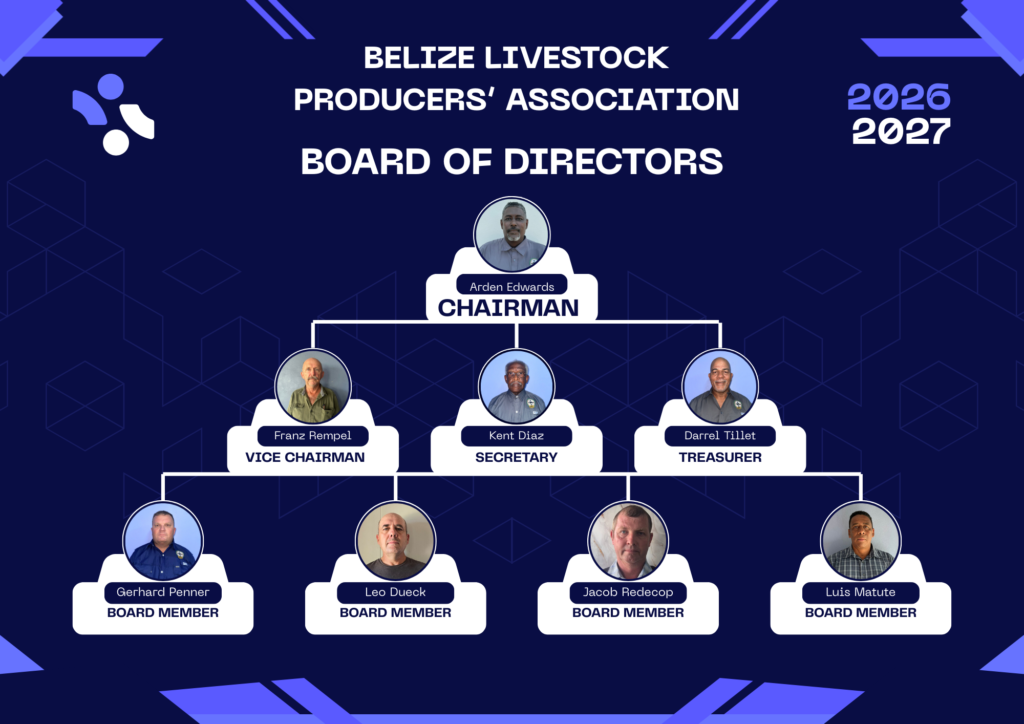 BELIZE LIVESTOCK PRODUCERS' ASSOCIATION

2026
2027

BOARD OF DIRECTORS

Arden Edwards
CHAIRMAN

Franz Rempel
VICE CHAIRMAN

Kent Diaz
SECRETARY

Darrel Tillet
TREASURER

Gerhard Penner
BOARD MEMBER

Leo Dueck
BOARD MEMBER

Jacob Redecop
BOARD MEMBER

Luis Matute
BOARD MEMBER